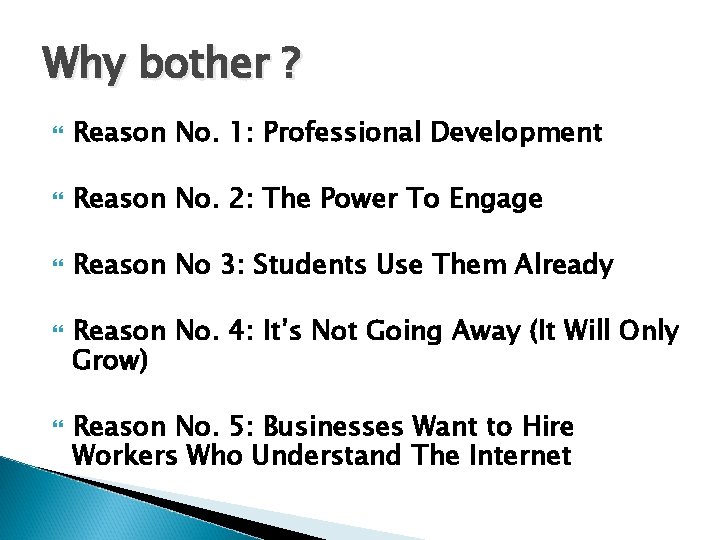 Why bother ?

Reason No. 1: Professional Development

Reason No. 2: The Power To Engage

Reason No 3: Students Use Them Already

Reason No. 4: It's Not Going Away (It Will Only Grow)

Reason No. 5: Businesses Want to Hire Workers Who Understand The Internet